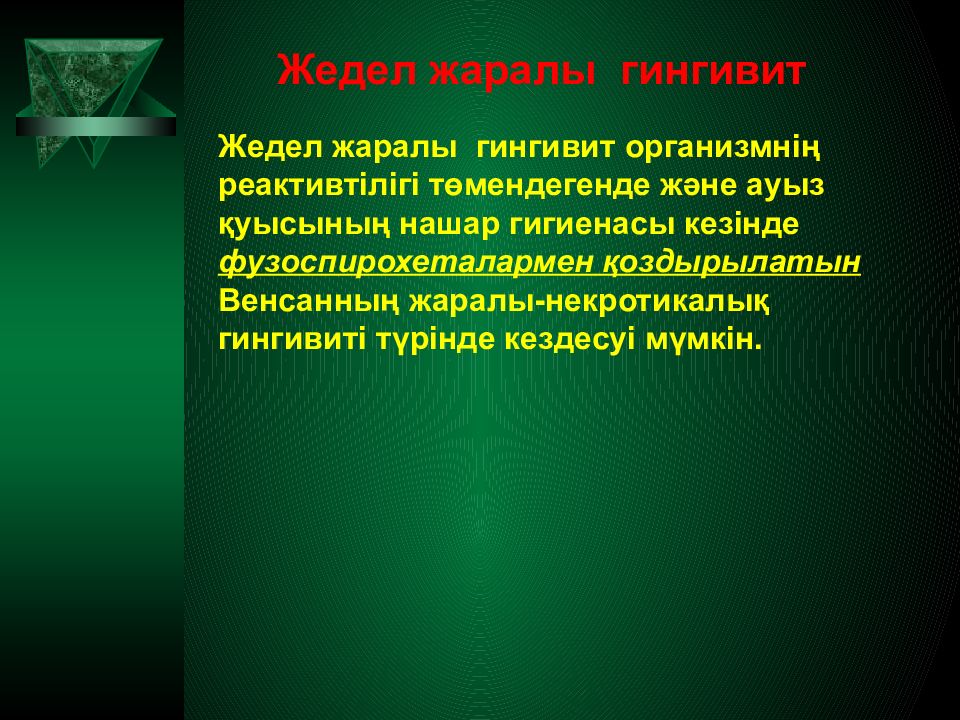 Жедел жаралы  гингивит

Жедел жаралы  гингивит организмнің реактивтілігі төмендегенде және ауыз қуысының нашар гигиенасы кезінде фузоспирохеталармен қоздырылатын Венсанның жаралы-некротикалық гингивиті түрінде кездесуі мүмкін.